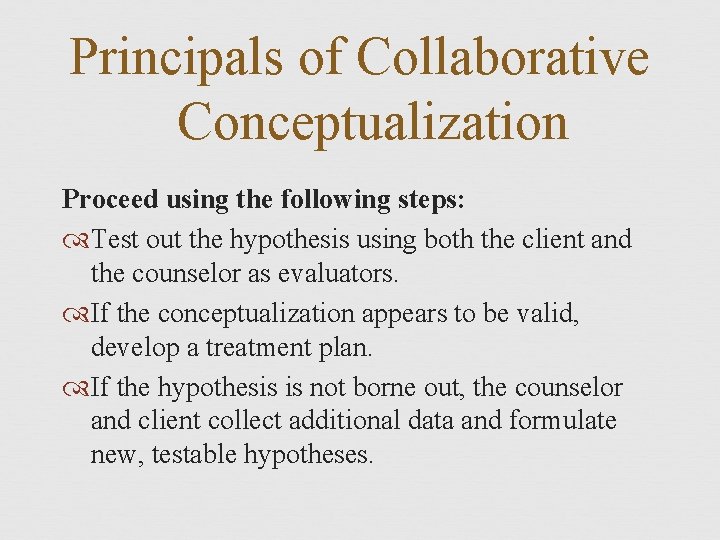 Principals of Collaborative Conceptualization

Proceed using the following steps:

Test out the hypothesis using both the client and the counselor as evaluators.

If the conceptualization appears to be valid, develop a treatment plan.

If the hypothesis is not borne out, the counselor and client collect additional data and formulate new, testable hypotheses.